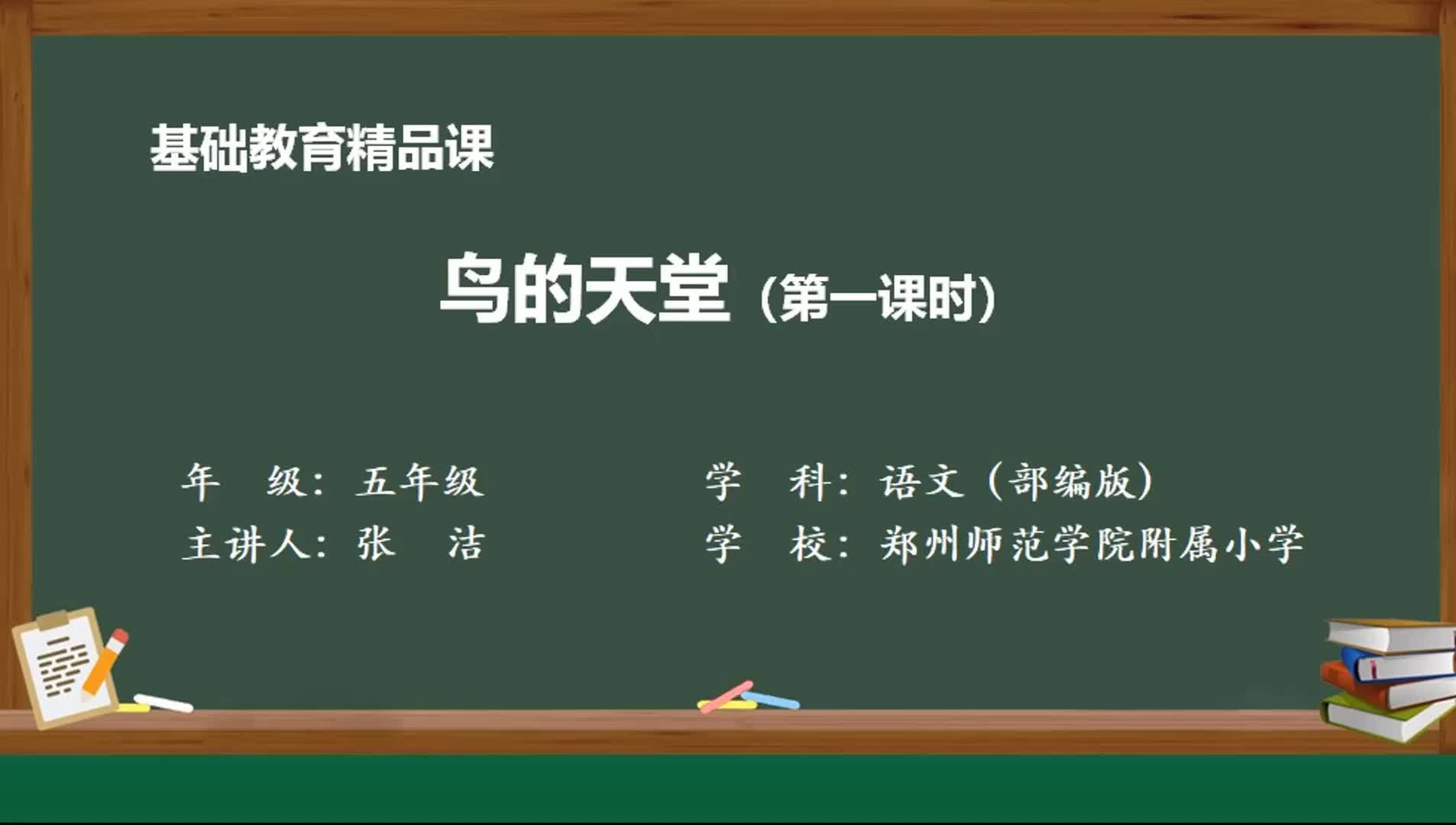 基础教育精品课

鸟的天堂（第一课时）

年　级：五年级

主讲人：张　洁

学　科：语文（部编版）

学　校：郑州师范学院附属小学